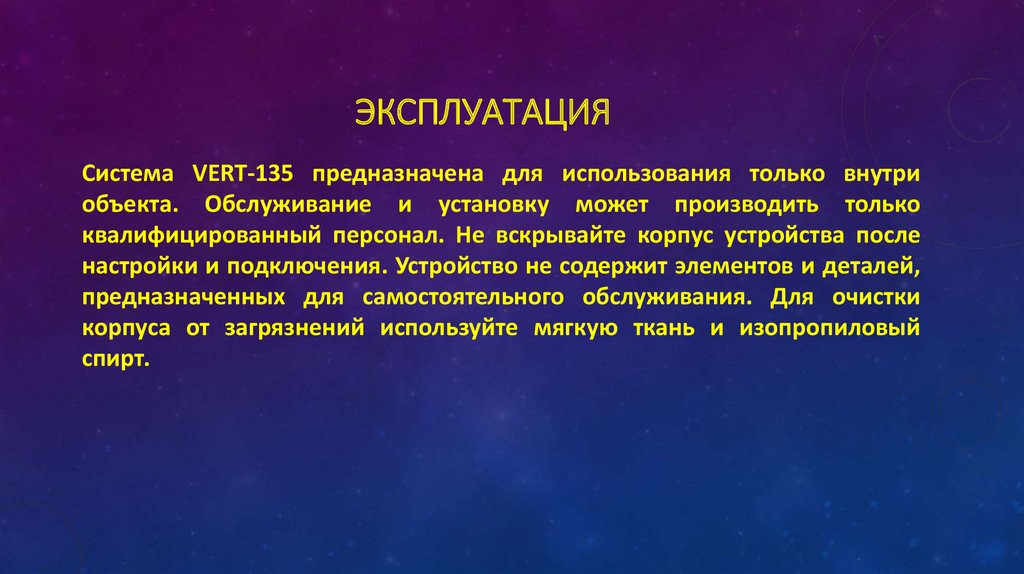 ЭКСПЛУАТАЦИЯ

Система VERT-135 предназначена для использования только внутри объекта. Обслуживание и установку может производить только квалифицированный персонал. Не вскрывайте корпус устройства после настройки и подключения. Устройство не содержит элементов и деталей, предназначенных для самостоятельного обслуживания. Для очистки корпуса от загрязнений используйте мягкую ткань и изопропиловый спирт.